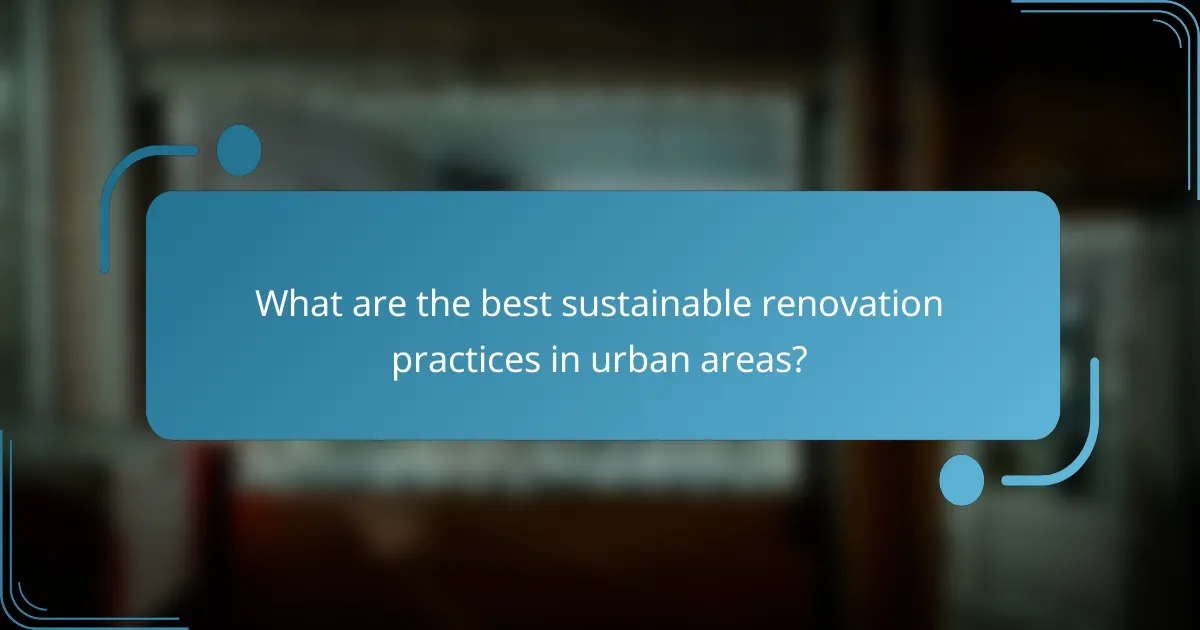 What are the best sustainable renovation practices in urban areas?